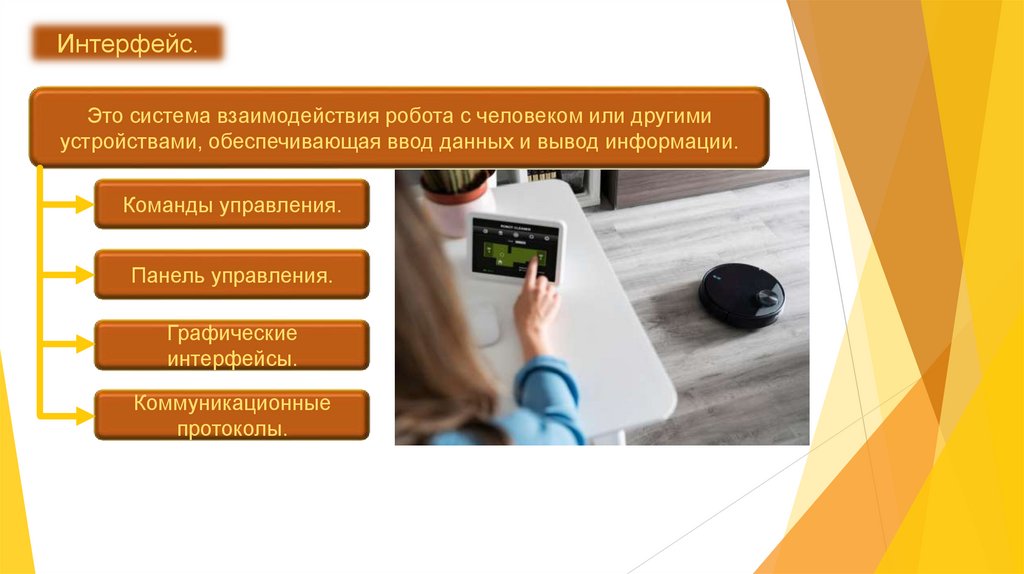 Интерфейс.

Это система взаимодействия робота с человеком или другими устройствами, обеспечивающая ввод данных и вывод информации.

Команды управления.

Панель управления.

Графические интерфейсы.

Коммуникационные протоколы.

ROBOT CLEANER